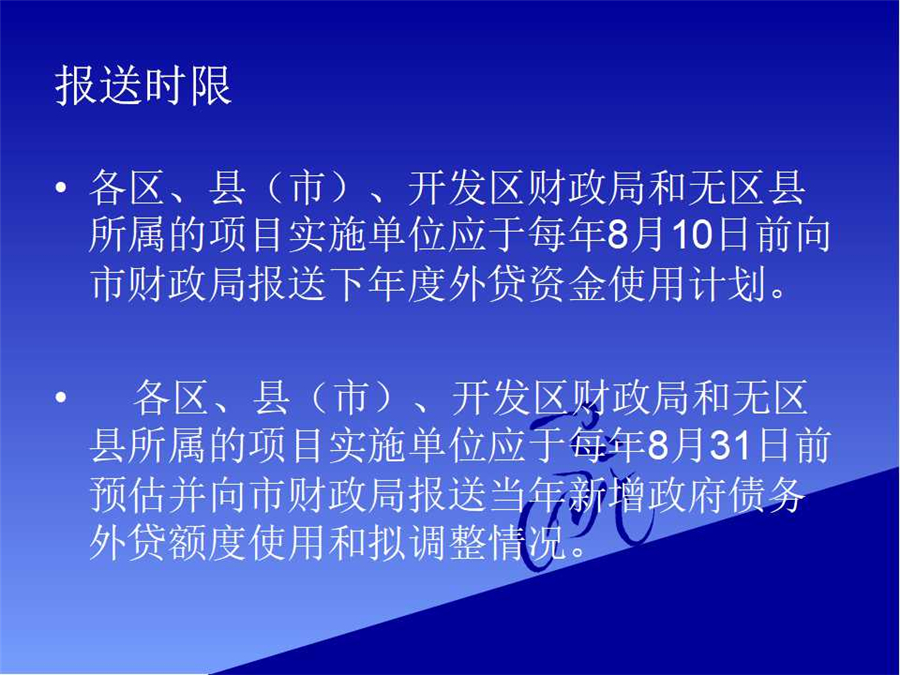 报送时限

• 各区、县（市）、开发区财政局和无区县所属的项目实施单位应于每年8月10日前向市财政局报送下年度外贷资金使用计划。

• 各区、县（市）、开发区财政局和无区县所属的项目实施单位应于每年8月31日前预估并向市财政局报送当年新增政府债务外贷额度使用和拟调整情况。